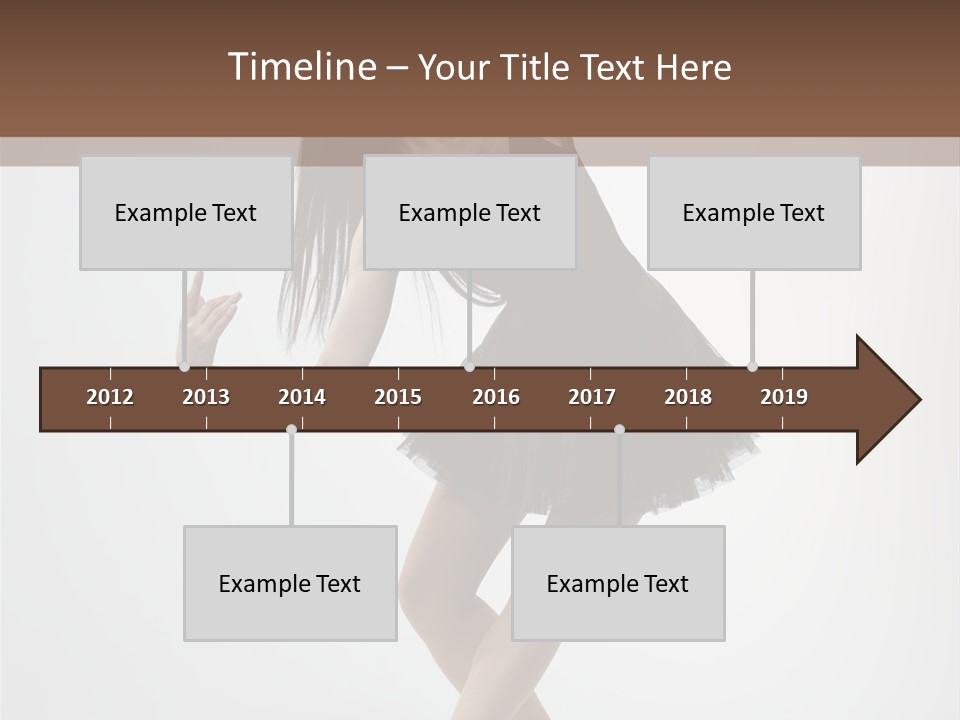 Timeline – Your Title Text Here

Example Text

Example Text

Example Text

2012 2013 2014 2015 2016 2017 2018 2019

Example Text

Example Text